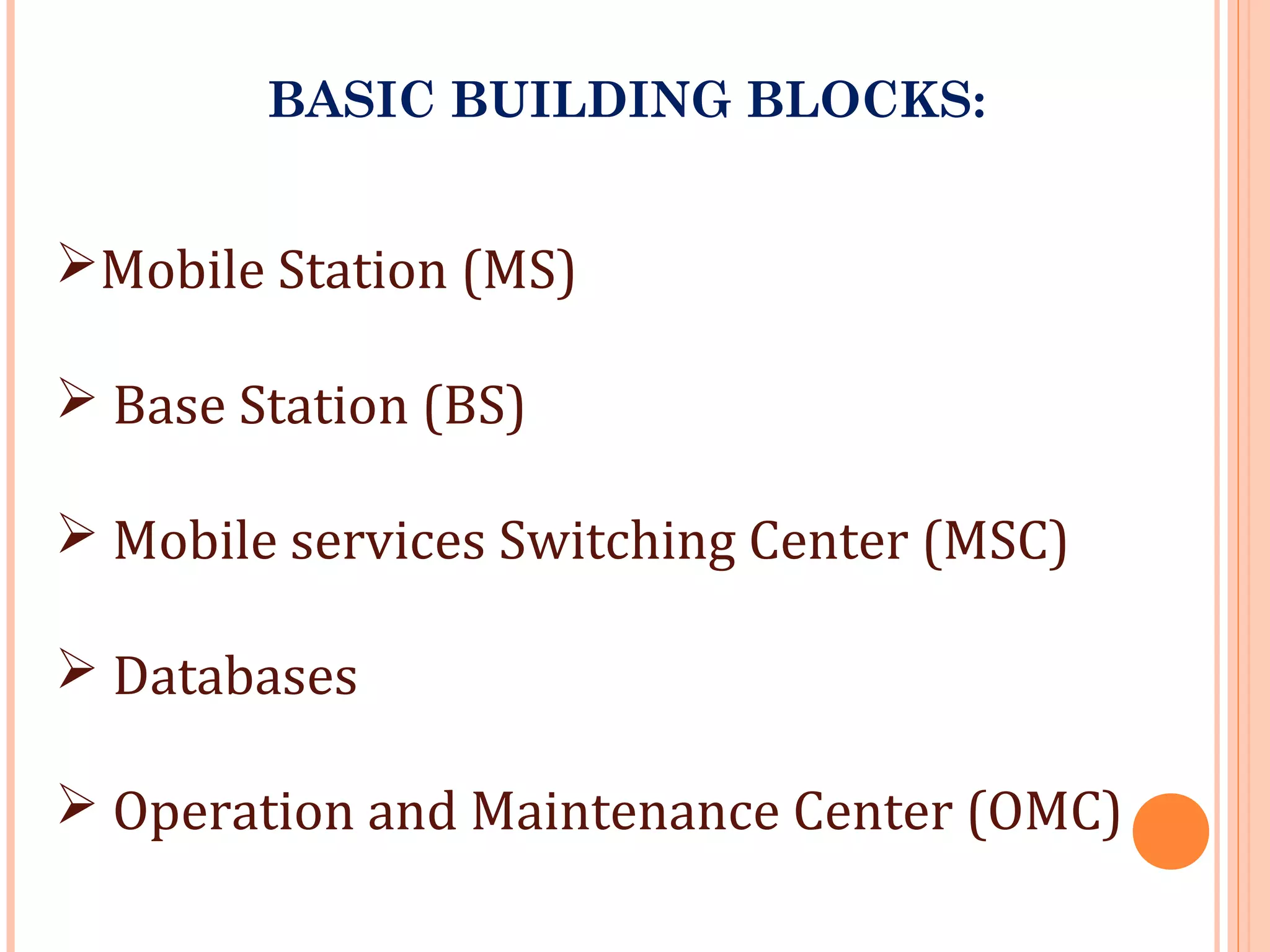 BASIC BUILDING BLOCKS:

➢ Mobile Station (MS)

➢ Base Station (BS)

➢ Mobile services Switching Center (MSC)

➢ Databases

➢ Operation and Maintenance Center (OMC)